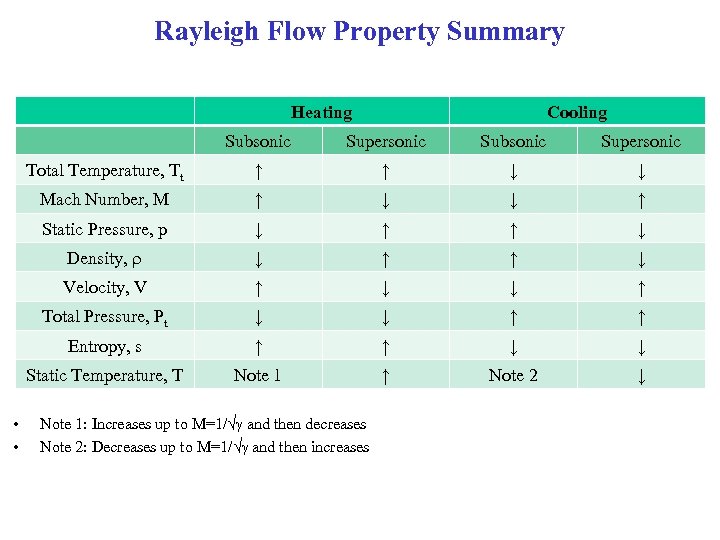 Rayleigh Flow Property Summary

| | Heating | | Cooling | |
|---|---|---|---|---|
| | Subsonic | Supersonic | Subsonic | Supersonic |
| Total Temperature, $T_t$ | ↑ | ↑ | ↓ | ↓ |
| Mach Number, M | ↑ | ↓ | ↓ | ↑ |
| Static Pressure, p | ↓ | ↑ | ↑ | ↓ |
| Density, $\rho$ | ↓ | ↑ | ↑ | ↓ |
| Velocity, V | ↑ | ↓ | ↓ | ↑ |
| Total Pressure, $P_t$ | ↓ | ↓ | ↑ | ↑ |
| Entropy, s | ↑ | ↑ | ↓ | ↓ |
| Static Temperature, T | Note 1 | ↑ | Note 2 | ↓ |

• Note 1: Increases up to $M=1/\sqrt{\gamma}$ and then decreases
• Note 2: Decreases up to $M=1/\sqrt{\gamma}$ and then increases